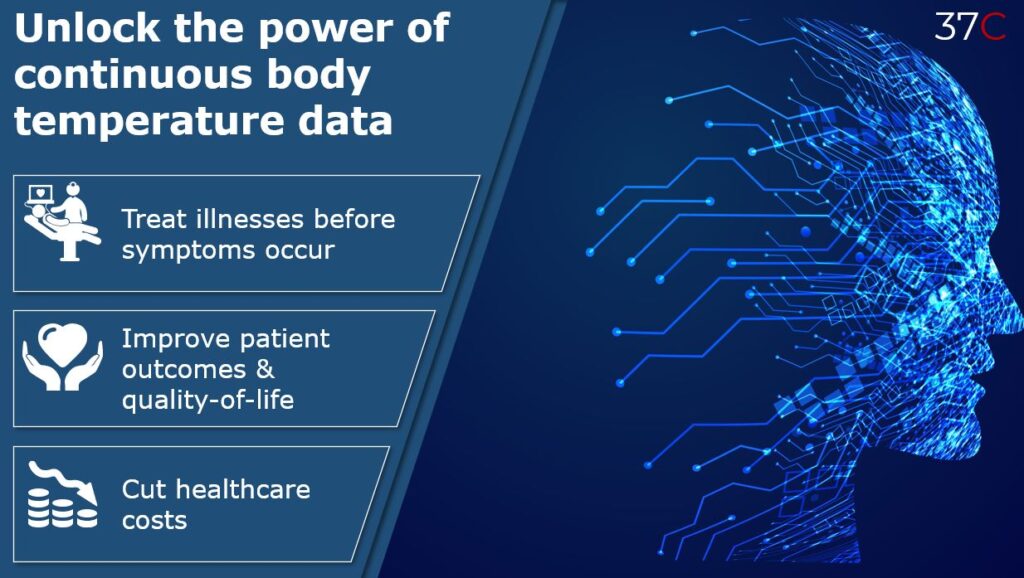 Unlock the power of continuous body temperature data

37C

Treat illnesses before symptoms occur

Improve patient outcomes & quality-of-life

Cut healthcare costs